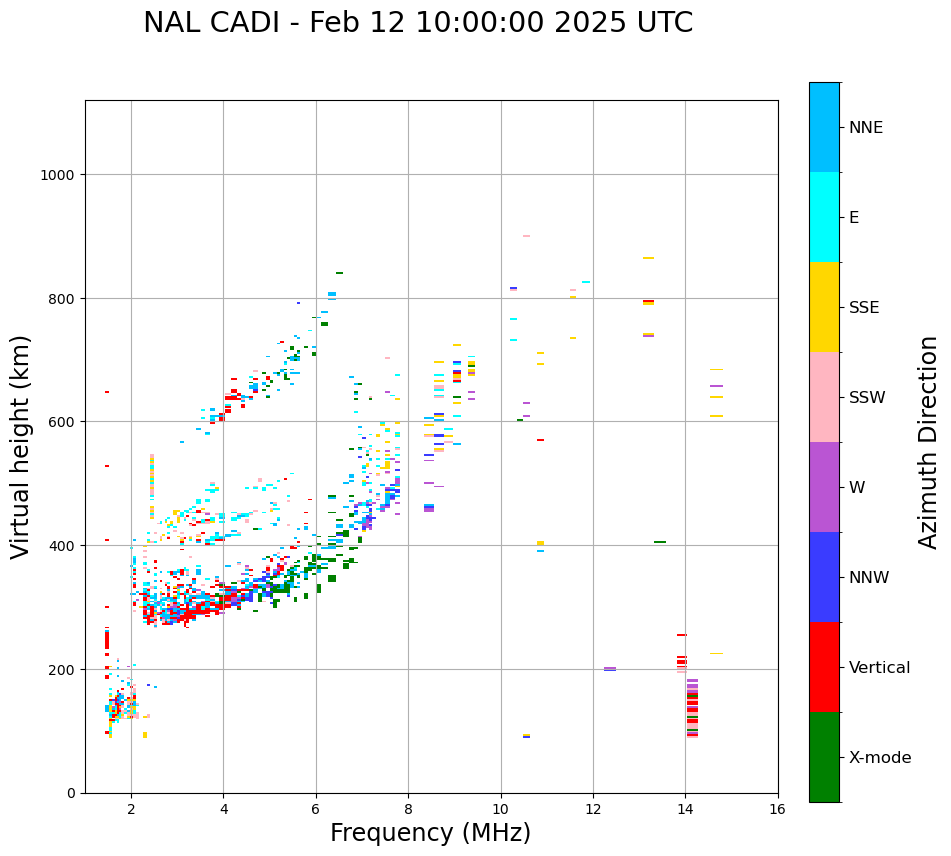 NAL CADI - Feb 12 10:00:00 2025 UTC

Virtual height (km)

1000
800
600
400
200
0

2
4
6
8
10
12
14
16

Frequency (MHz)

NNE
E
SSE
SSW
W
NNW
Vertical
X-mode

Azimuth Direction